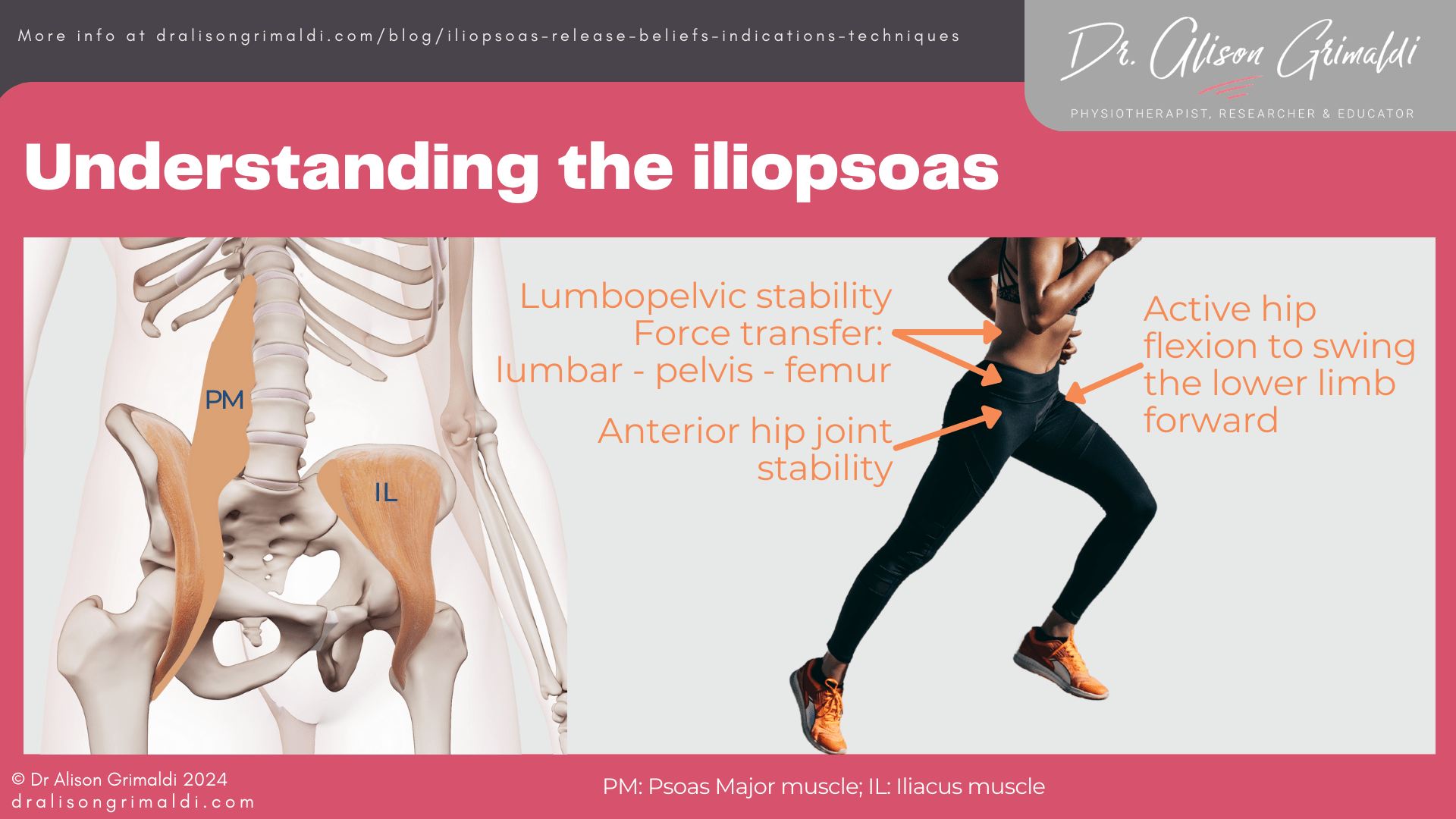 More info at dralisongrimaldi.com/blog/iliopsoas-release-beliefs-indications-techniques

Dr. Alison Grimaldi
PHYSIOTHERAPIST, RESEARCHER & EDUCATOR

Understanding the iliopsoas

PM

IL

Lumbopelvic stability
Force transfer:
lumbar - pelvis - femur

Anterior hip joint stability

Active hip flexion to swing the lower limb forward

© Dr Alison Grimaldi 2024
dralisongrimaldi.com

PM: Psoas Major muscle; IL: Iliacus muscle